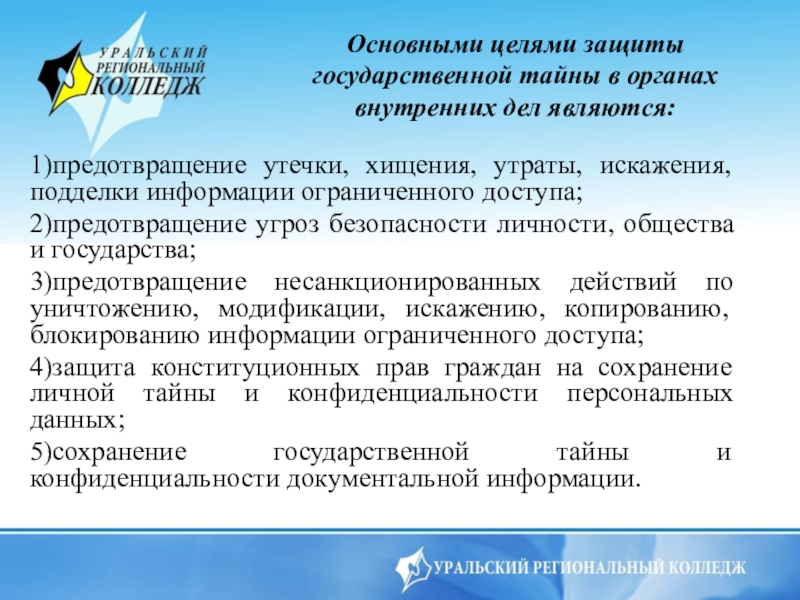 УРАЛЬСКИЙ РЕГИОНАЛЬНЫЙ КОЛЛЕДЖ

Основными целями защиты государственной тайны в органах внутренних дел являются:

1)предотвращение утечки, хищения, утраты, искажения, подделки информации ограниченного доступа;

2)предотвращение угроз безопасности личности, общества и государства;

3)предотвращение несанкционированных действий по уничтожению, модификации, искажению, копированию, блокированию информации ограниченного доступа;

4)защита конституционных прав граждан на сохранение личной тайны и конфиденциальности персональных данных;

5)сохранение государственной тайны и конфиденциальности документальной информации.

УРАЛЬСКИЙ РЕГИОНАЛЬНЫЙ КОЛЛЕДЖ